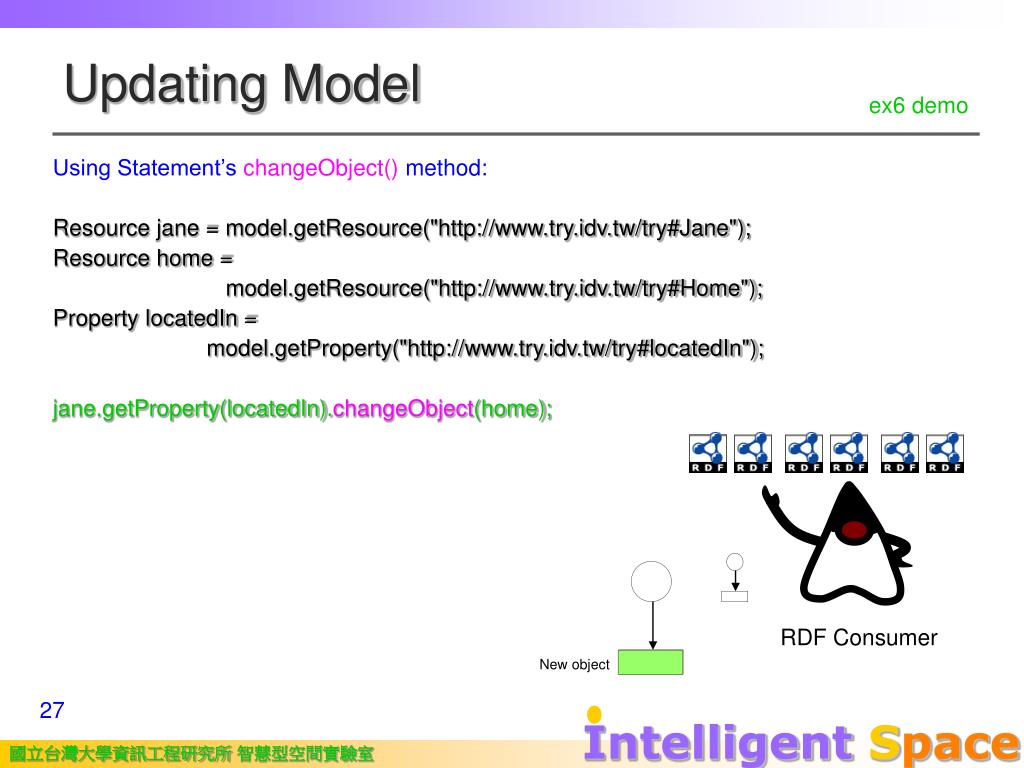 Updating Model

ex6 demo

Using Statement's changeObject() method:

Resource jane = model.getResource("http://www.try.idv.tw/try#Jane");
Resource home = model.getResource("http://www.try.idv.tw/try#Home");
Property locatedIn = model.getProperty("http://www.try.idv.tw/try#locatedIn");

jane.getProperty(locatedIn).changeObject(home);

RDF RDF RDF RDF RDF RDF

RDF Consumer

New object

27

國立台灣大學資訊工程研究所 智慧型空間實驗室

Intelligent Space